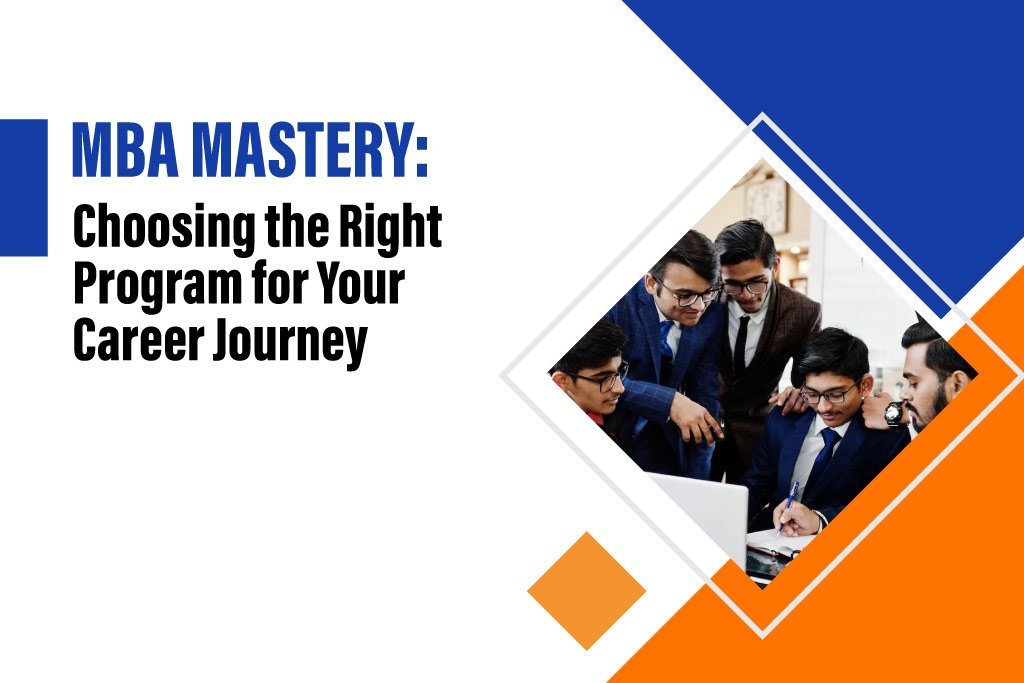 MBA MASTERY:
Choosing the Right Program for Your Career Journey